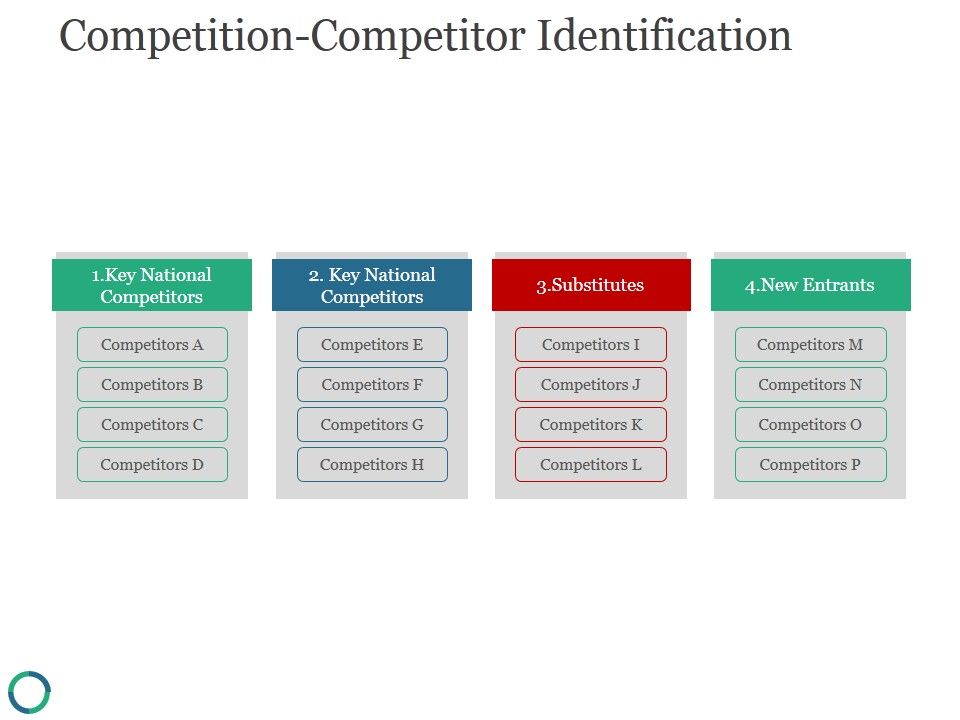 Competition-Competitor Identification

1.Key National Competitors

Competitors A

Competitors B

Competitors C

Competitors D

2. Key National Competitors

Competitors E

Competitors F

Competitors G

Competitors H

3.Substitutes

Competitors I

Competitors J

Competitors K

Competitors L

4.New Entrants

Competitors M

Competitors N

Competitors O

Competitors P